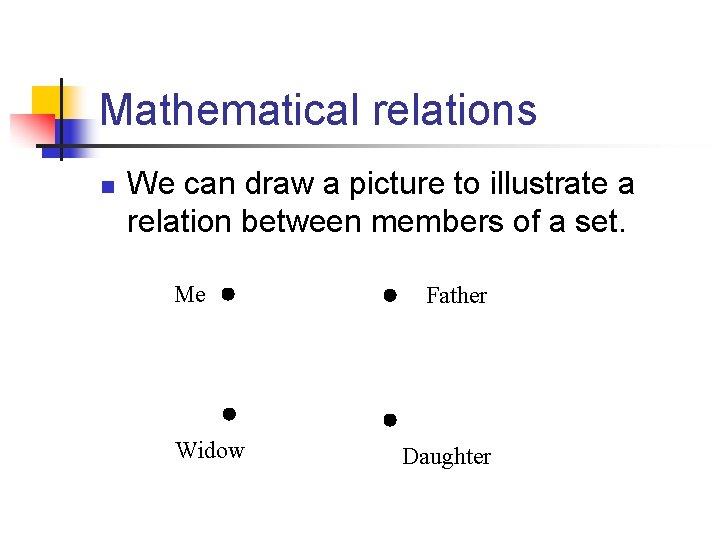 Mathematical relations

We can draw a picture to illustrate a relation between members of a set.

Me

Father

Widow

Daughter